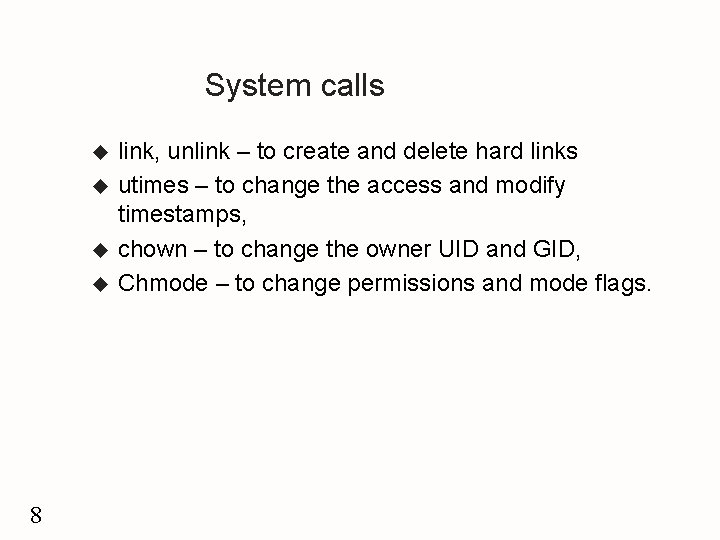 System calls

◆ link, unlink – to create and delete hard links
◆ utimes – to change the access and modify timestamps,
◆ chown – to change the owner UID and GID,
◆ Chmode – to change permissions and mode flags.

8